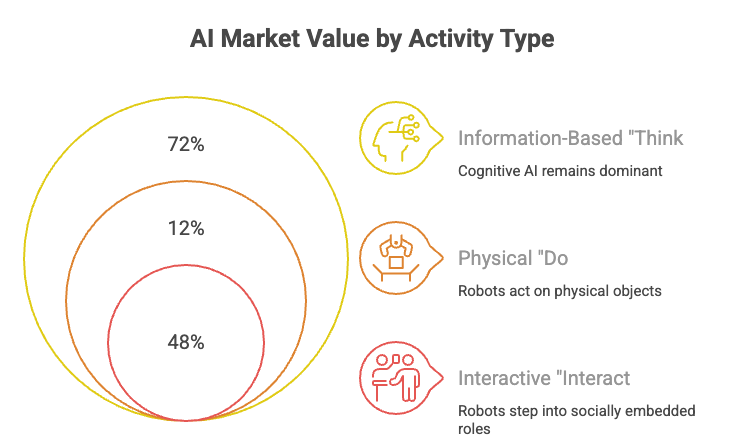 AI Market Value by Activity Type

72%

12%

48%

Information-Based "Think

Cognitive AI remains dominant

Physical "Do

Robots act on physical objects

Interactive "Interact

Robots step into socially embedded roles